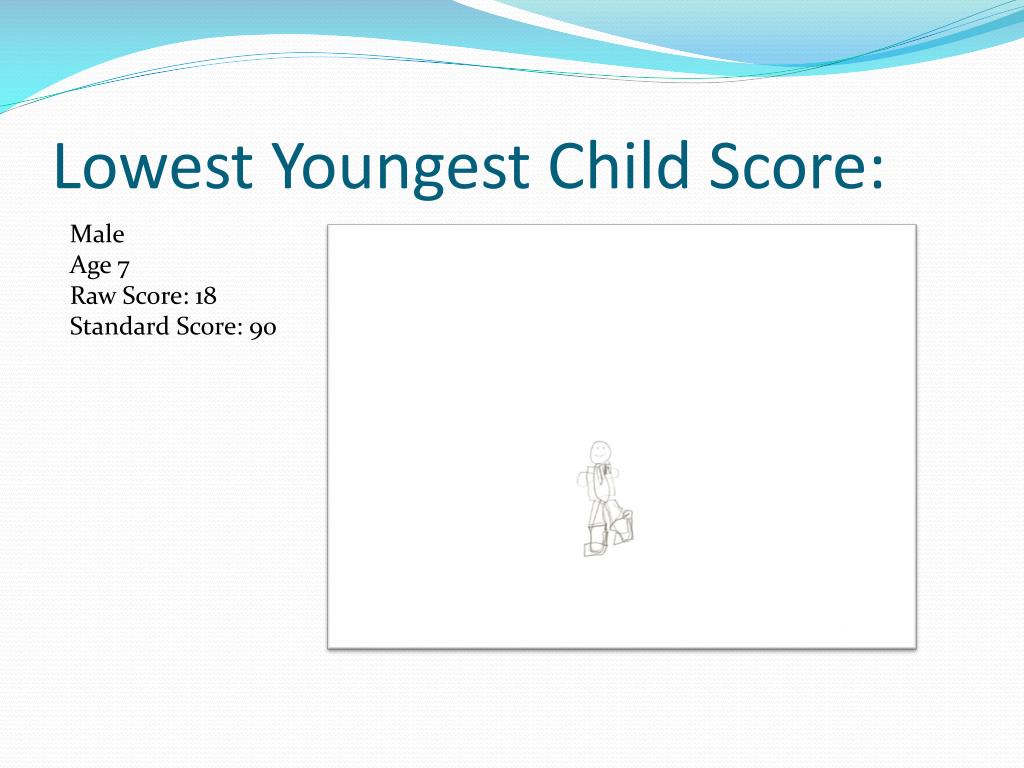 Lowest Youngest Child Score:

Male
Age 7
Raw Score: 18
Standard Score: 90